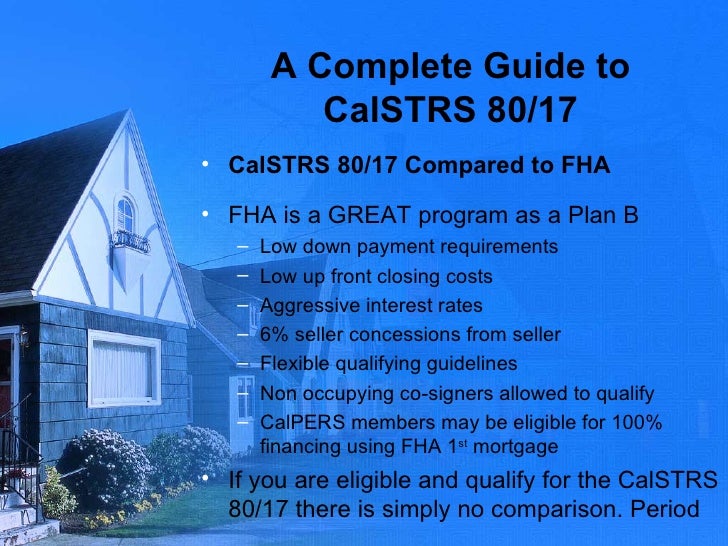 A Complete Guide to CalSTRS 80/17

• CalSTRS 80/17 Compared to FHA

• FHA is a GREAT program as a Plan B
– Low down payment requirements
– Low up front closing costs
– Aggressive interest rates
– 6% seller concessions from seller
– Flexible qualifying guidelines
– Non occupying co-signers allowed to qualify
– CalPERS members may be eligible for 100% financing using FHA 1$^{st}$ mortgage

• If you are eligible and qualify for the CalSTRS 80/17 there is simply no comparison. Period